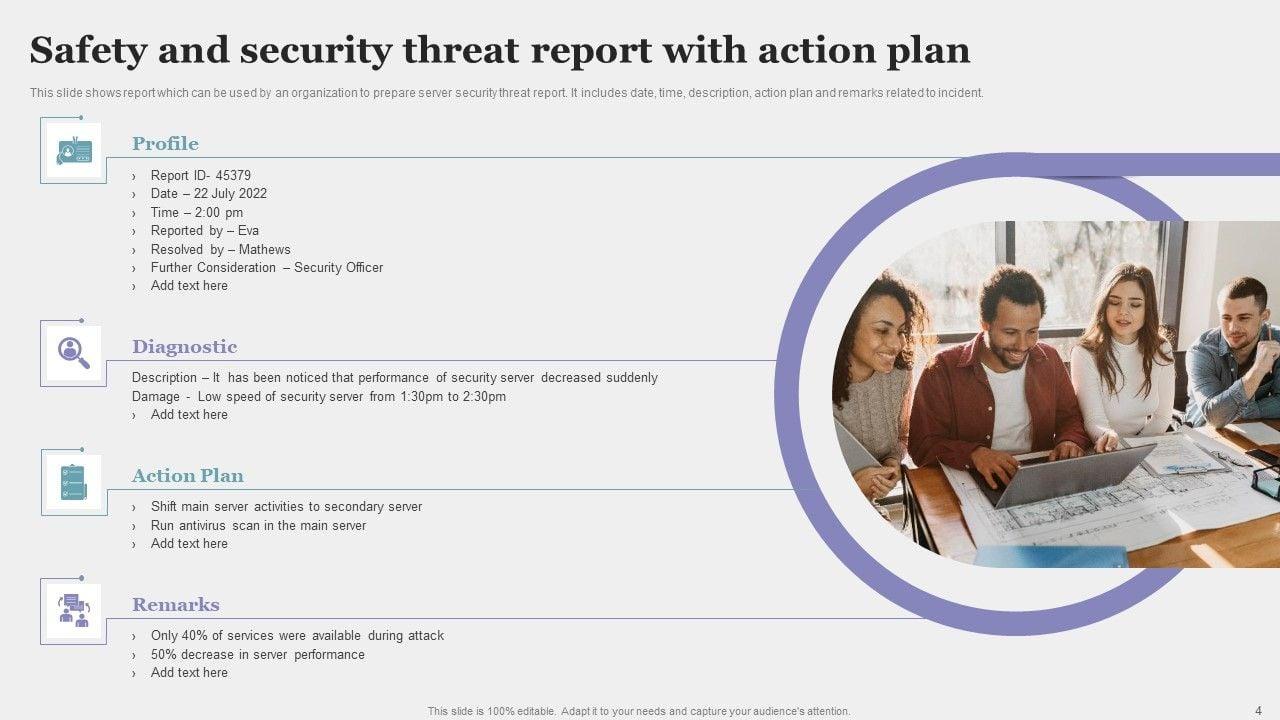 Safety and security threat report with action plan

This slide shows report which can be used by an organization to prepare server security threat report. It includes date, time, description, action plan and remarks related to incident.

Profile

› Report ID- 45379
› Date – 22 July 2022
› Time – 2:00 pm
› Reported by – Eva
› Resolved by – Mathews
› Further Consideration – Security Officer
› Add text here

Diagnostic

Description – It has been noticed that performance of security server decreased suddenly
Damage - Low speed of security server from 1:30pm to 2:30pm
› Add text here

Action Plan

› Shift main server activities to secondary server
› Run antivirus scan in the main server
› Add text here

Remarks

› Only 40% of services were available during attack
› 50% decrease in server performance
› Add text here

This slide is 100% editable. Adapt it to your needs and capture your audience's attention.

4